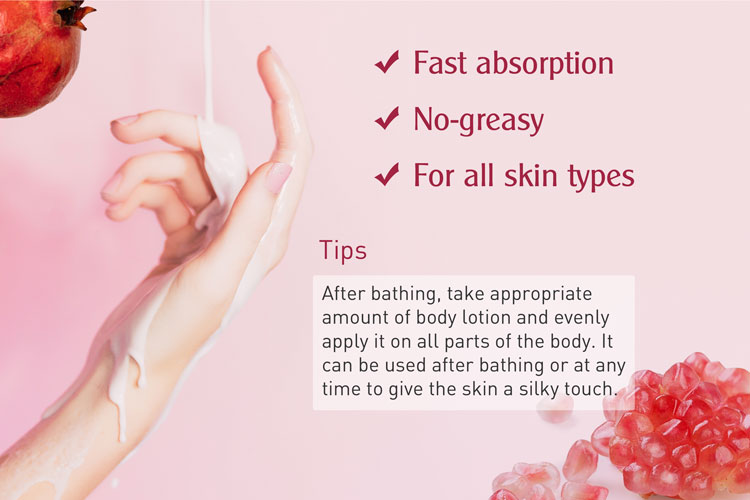 ✔ Fast absorption

✔ No-greasy

✔ For all skin types

Tips

After bathing, take appropriate amount of body lotion and evenly apply it on all parts of the body. It can be used after bathing or at any time to give the skin a silky touch.